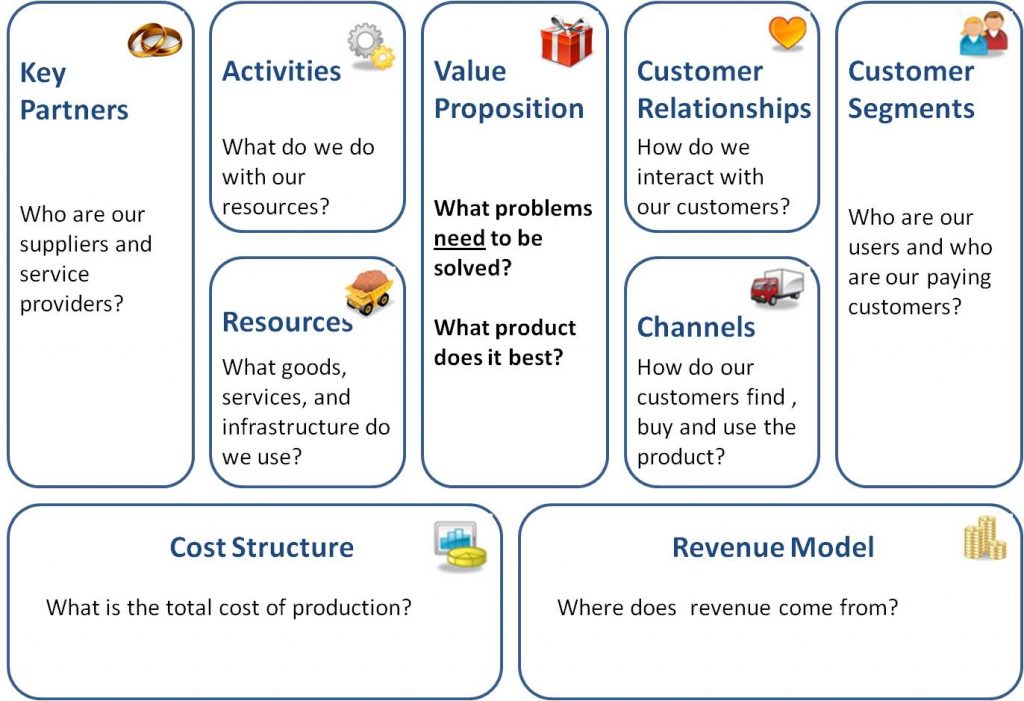 Key Partners

Who are our suppliers and service providers?

Activities

What do we do with our resources?

Resources

What goods, services, and infrastructure do we use?

Value Proposition

What problems need to be solved?

What product does it best?

Customer Relationships

How do we interact with our customers?

Channels

How do our customers find , buy and use the product?

Customer Segments

Who are our users and who are our paying customers?

Cost Structure

What is the total cost of production?

Revenue Model

Where does revenue come from?